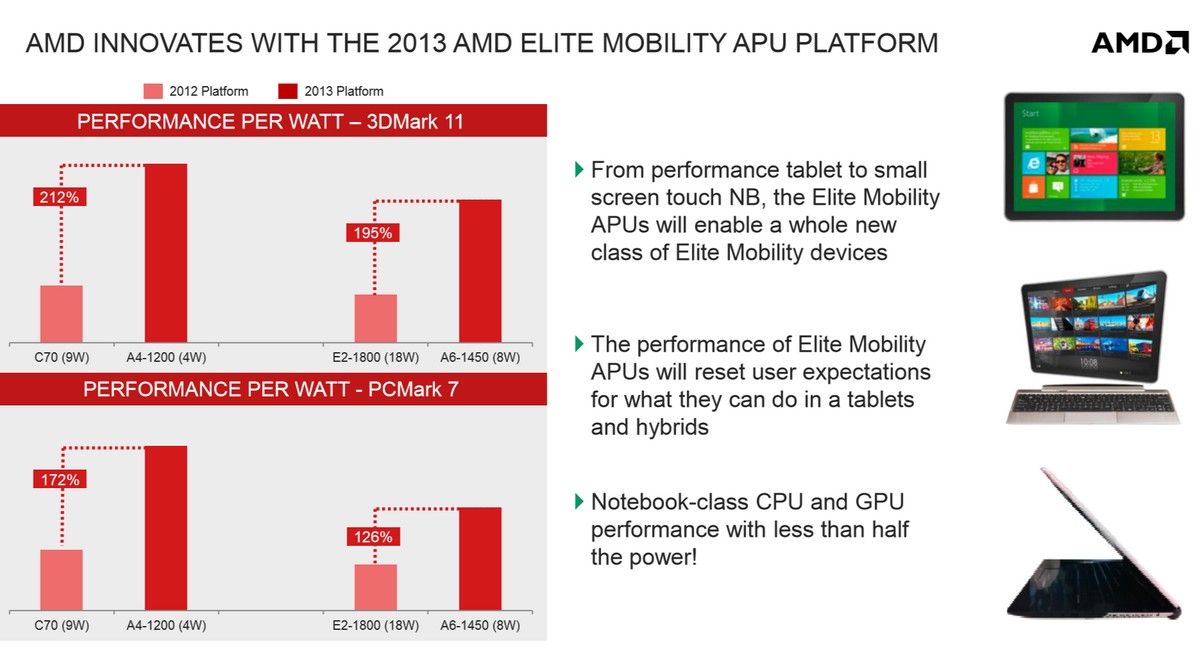 AMD INNOVATES WITH THE 2013 AMD ELITE MOBILITY APU PLATFORM

AMD

2012 Platform
2013 Platform

PERFORMANCE PER WATT – 3DMark 11

212%
195%

C70 (9W)
A4-1200 (4W)
E2-1800 (18W)
A6-1450 (8W)

PERFORMANCE PER WATT - PCMark 7

172%
126%

C70 (9W)
A4-1200 (4W)
E2-1800 (18W)
A6-1450 (8W)

From performance tablet to small screen touch NB, the Elite Mobility APUs will enable a whole new class of Elite Mobility devices

The performance of Elite Mobility APUs will reset user expectations for what they can do in a tablets and hybrids

Notebook-class CPU and GPU performance with less than half the power!

Start

10:08